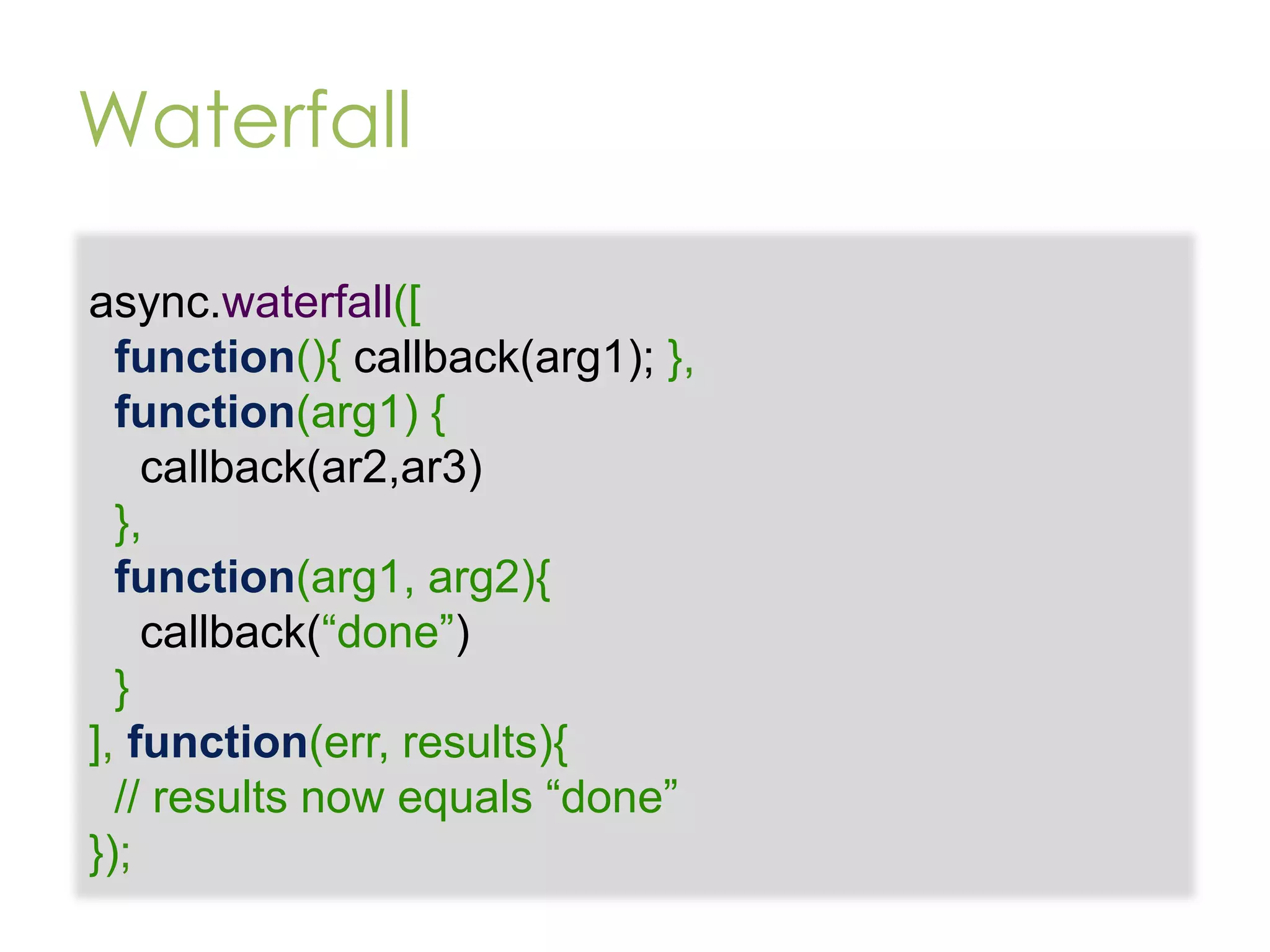 Waterfall

async.waterfall([
  function(){ callback(arg1); },
  function(arg1) {
    callback(ar2,ar3)
  },
  function(arg1, arg2){
    callback(“done”)
  }
], function(err, results){
  // results now equals “done”
});